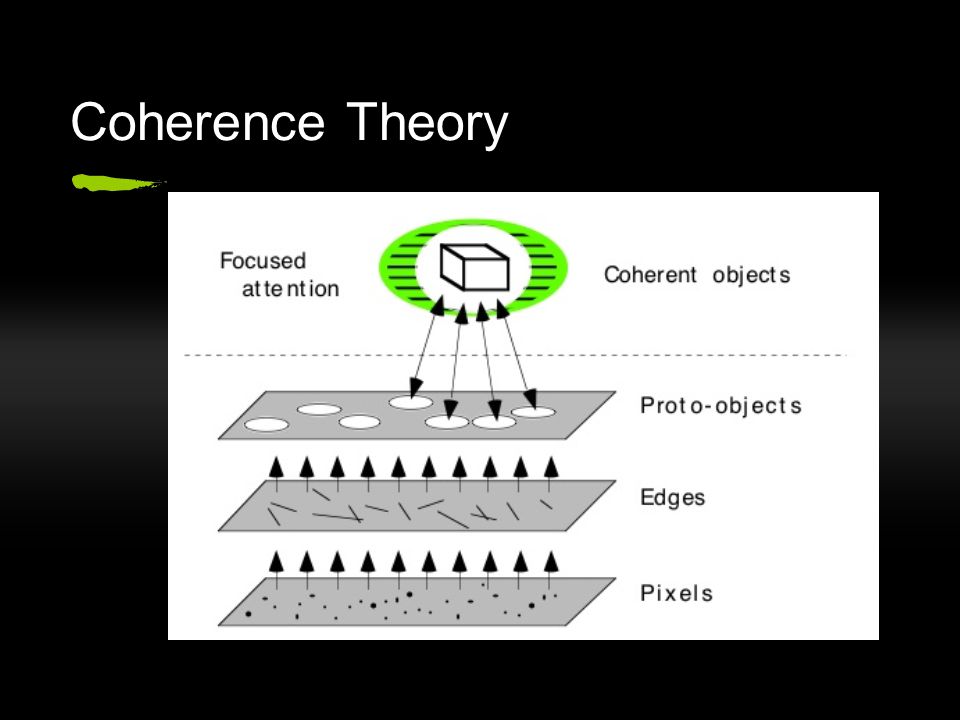 Coherence Theory

Focused attention

Coherent objects

Proto-objects

Edges

Pixels